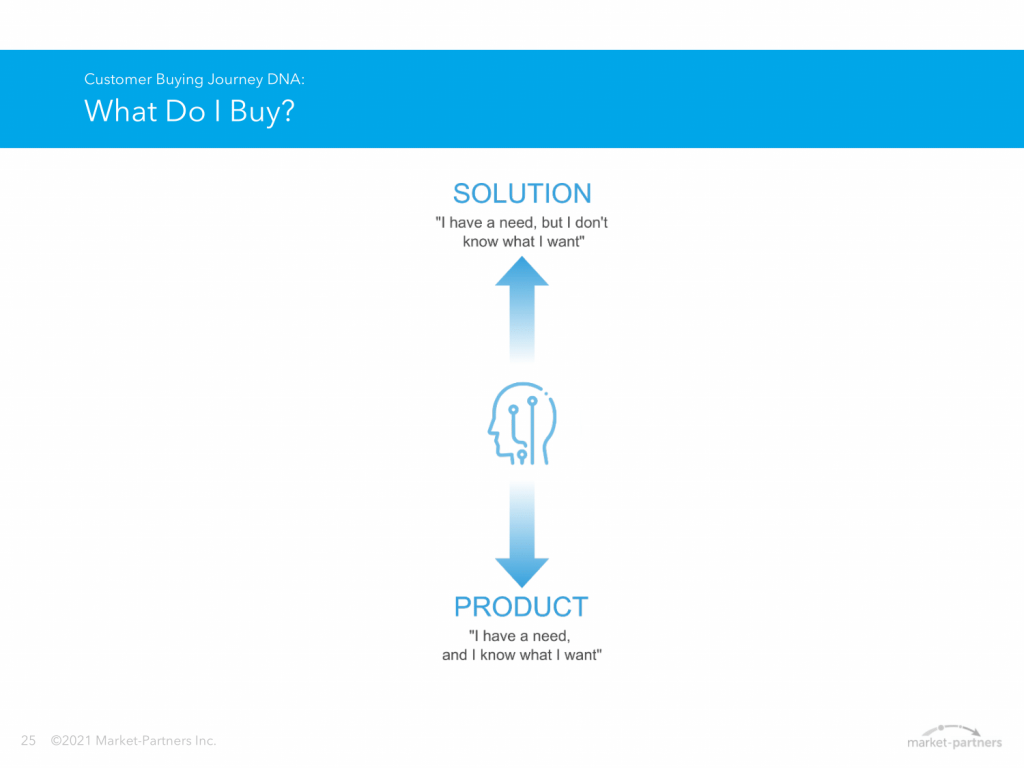 Customer Buying Journey DNA:
What Do I Buy?

SOLUTION
"I have a need, but I don't know what I want"

PRODUCT
"I have a need, and I know what I want"

25 ©2021 Market-Partners Inc.

market-partners